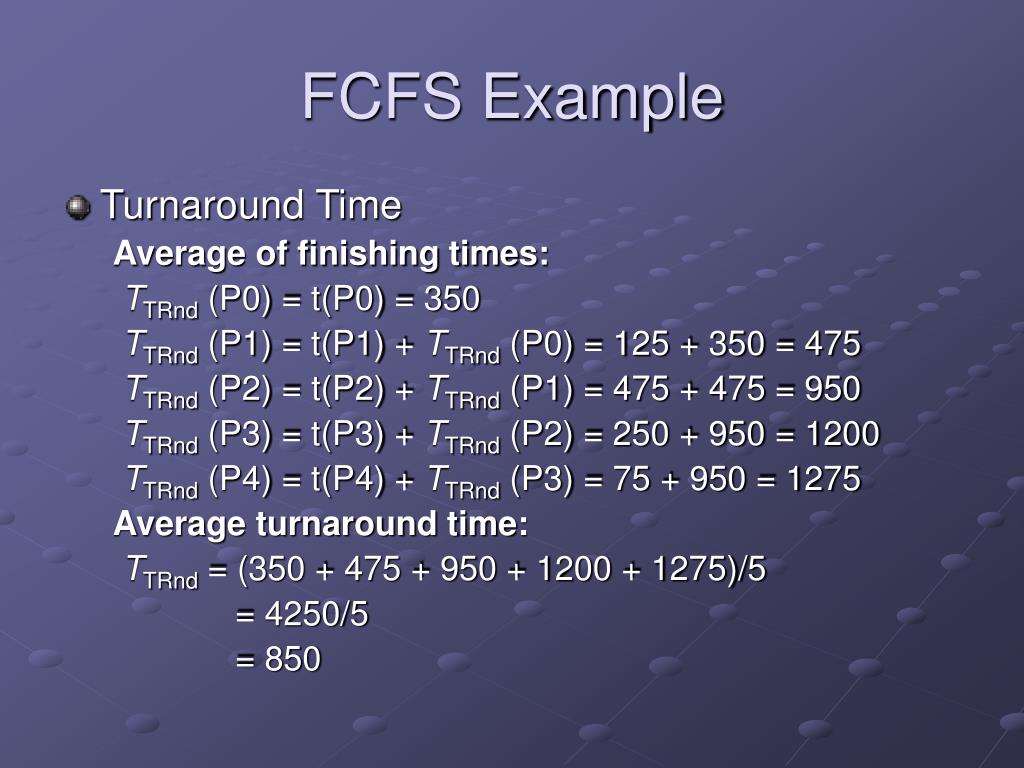 FCFS Example

Turnaround Time

Average of finishing times:

$T_{TRnd}$ (P0) = t(P0) = 350

$T_{TRnd}$ (P1) = t(P1) + $T_{TRnd}$ (P0) = 125 + 350 = 475

$T_{TRnd}$ (P2) = t(P2) + $T_{TRnd}$ (P1) = 475 + 475 = 950

$T_{TRnd}$ (P3) = t(P3) + $T_{TRnd}$ (P2) = 250 + 950 = 1200

$T_{TRnd}$ (P4) = t(P4) + $T_{TRnd}$ (P3) = 75 + 950 = 1275

Average turnaround time:

$T_{TRnd}$ = (350 + 475 + 950 + 1200 + 1275)/5

= 4250/5

= 850